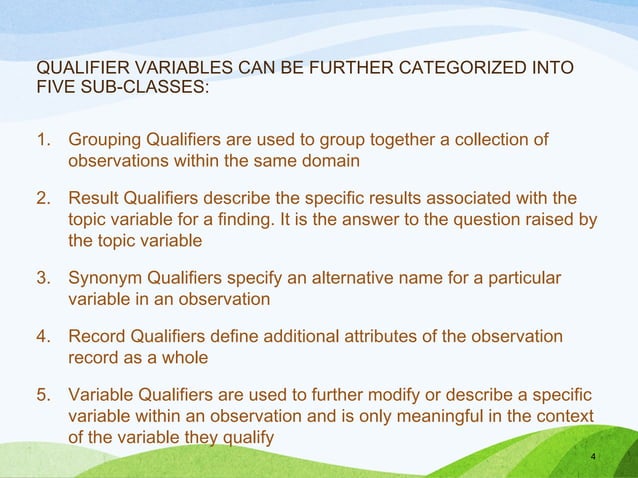 QUALIFIER VARIABLES CAN BE FURTHER CATEGORIZED INTO FIVE SUB-CLASSES:

1. Grouping Qualifiers are used to group together a collection of observations within the same domain

2. Result Qualifiers describe the specific results associated with the topic variable for a finding. It is the answer to the question raised by the topic variable

3. Synonym Qualifiers specify an alternative name for a particular variable in an observation

4. Record Qualifiers define additional attributes of the observation record as a whole

5. Variable Qualifiers are used to further modify or describe a specific variable within an observation and is only meaningful in the context of the variable they qualify

4